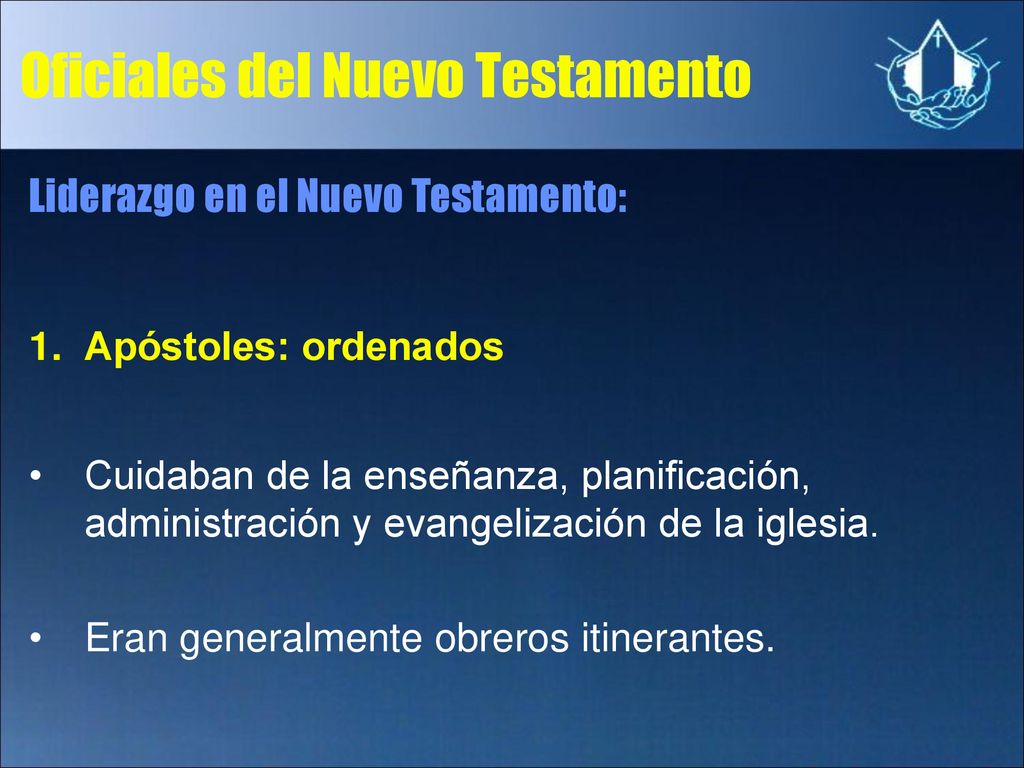 Oficiales del Nuevo Testamento

Liderazgo en el Nuevo Testamento:

1. Apóstoles: ordenados

• Cuidaban de la enseñanza, planificación, administración y evangelización de la iglesia.

• Eran generalmente obreros itinerantes.